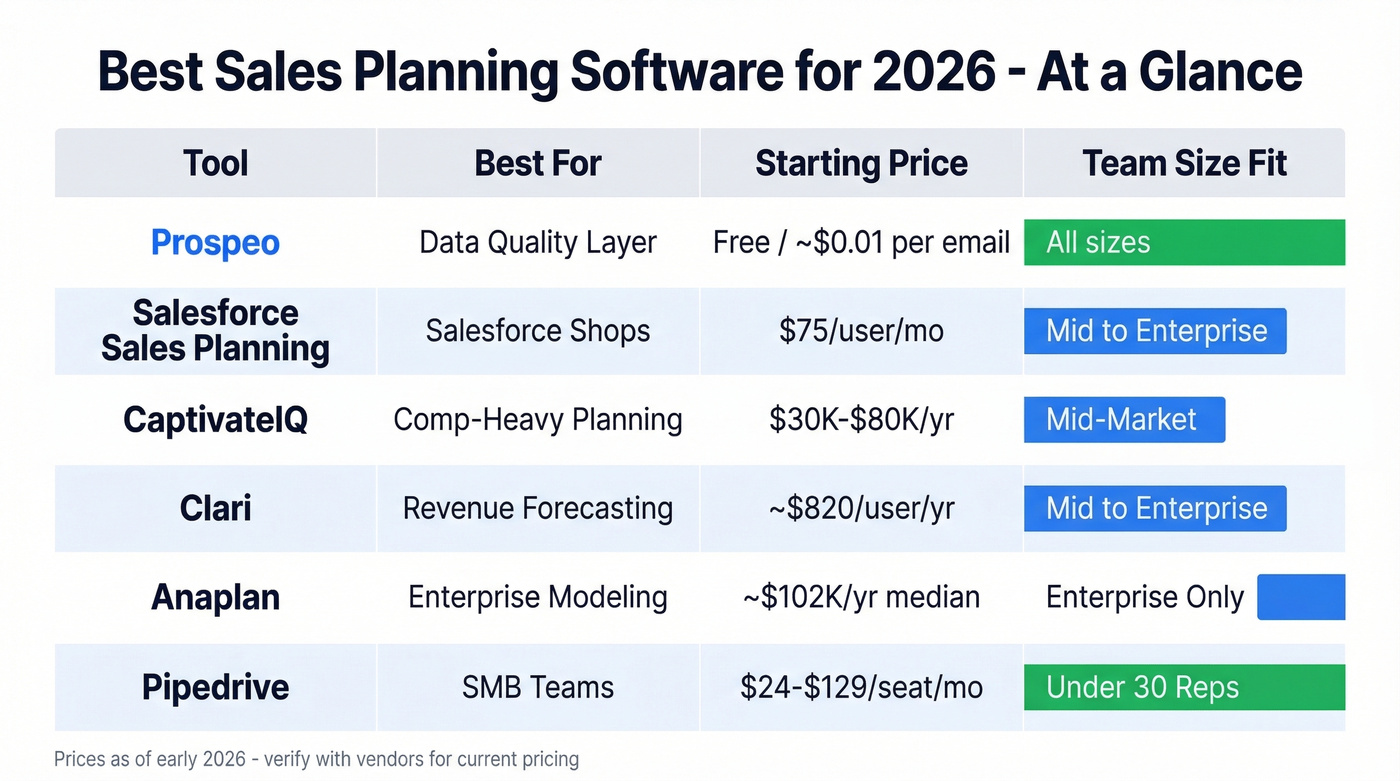 Best Sales Planning Software for 2026 - At a Glance

| Tool | Best For | Starting Price | Team Size Fit |
|---|---|---|---|
| Prospeo | Data Quality Layer | Free / ~$0.01 per email | All sizes |
| Salesforce Sales Planning | Salesforce Shops | $75/user/mo | Mid to Enterprise |
| CaptivateIQ | Comp-Heavy Planning | $30K-$80K/yr | Mid-Market |
| Clari | Revenue Forecasting | ~$820/user/yr | Mid to Enterprise |
| Anaplan | Enterprise Modeling | ~$102K/yr median | Enterprise Only |
| Pipedrive | SMB Teams | $24-$129/seat/mo | Under 30 Reps |

Prices as of early 2026 - verify with vendors for current pricing